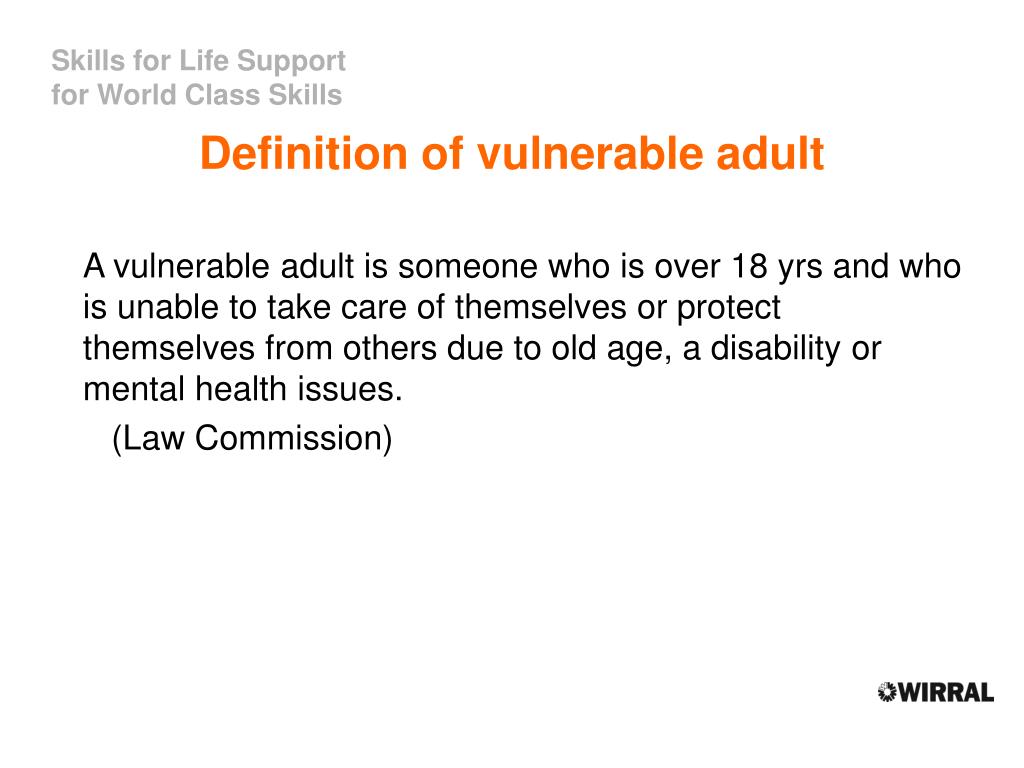 Skills for Life Support
for World Class Skills

Definition of vulnerable adult

A vulnerable adult is someone who is over 18 yrs and who is unable to take care of themselves or protect themselves from others due to old age, a disability or mental health issues.

(Law Commission)

WIRRAL